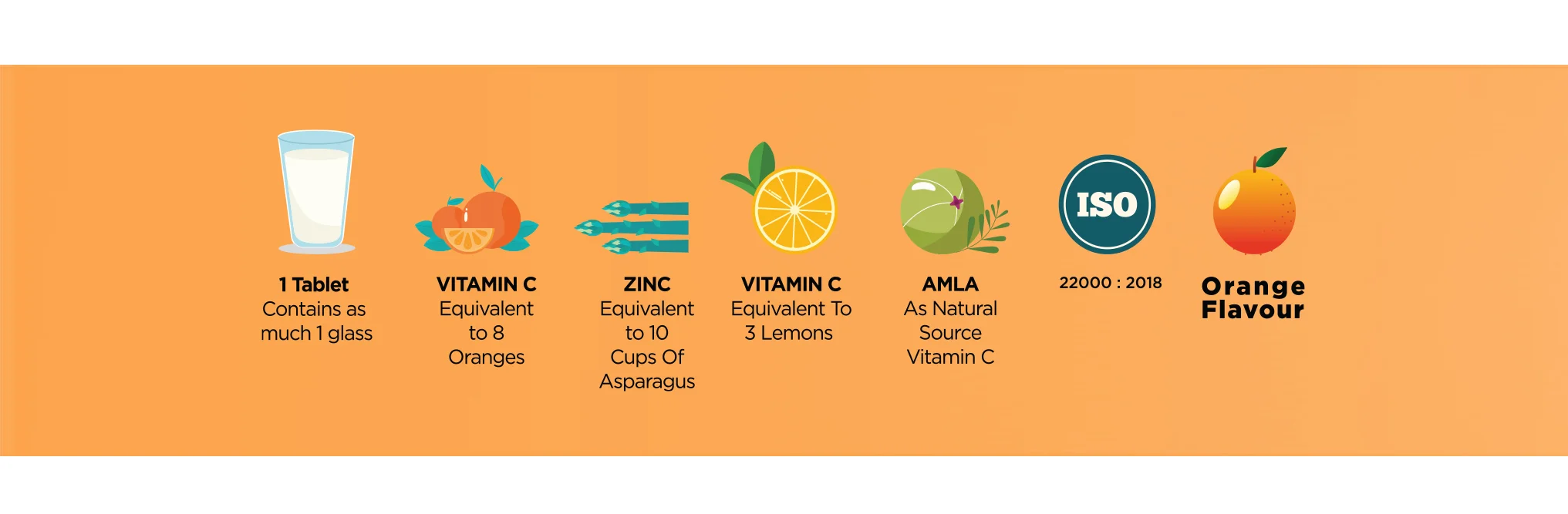 1 Tablet
Contains as much 1 glass

VITAMIN C
Equivalent to 8 Oranges

ZINC
Equivalent to 10 Cups Of Asparagus

VITAMIN C
Equivalent To 3 Lemons

AMLA
As Natural Source Vitamin C

ISO

22000 : 2018

Orange Flavour